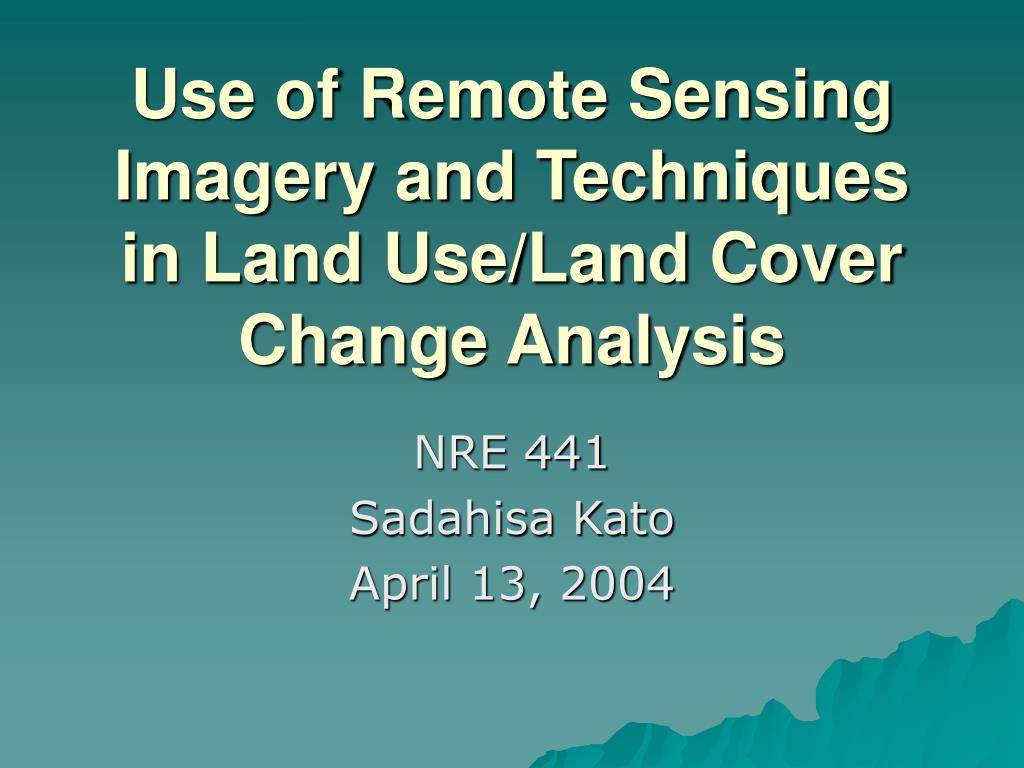 Use of Remote Sensing Imagery and Techniques in Land Use/Land Cover Change Analysis

NRE 441
Sadahisa Kato
April 13, 2004